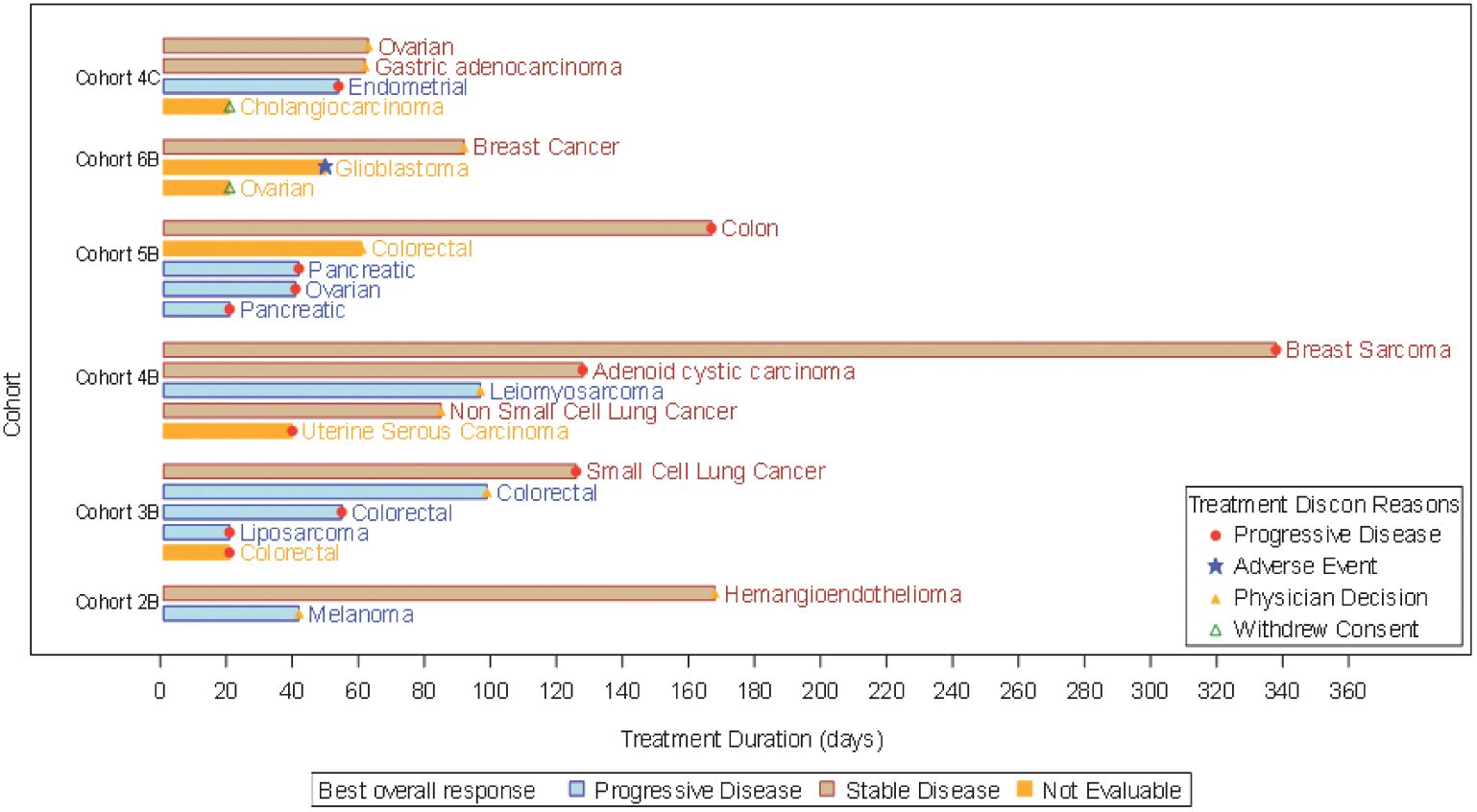 Cohort

Cohort 4C
Ovarian
Gastric adenocarcinoma
Endometrial
Cholangiocarcinoma

Cohort 6B
Breast Cancer
Glioblastoma
Ovarian

Cohort 5B
Colon
Colorectal
Pancreatic
Ovarian
Pancreatic

Cohort 4B
Breast Sarcoma
Adenoid cystic carcinoma
Leiomyosarcoma
Non Small Cell Lung Cancer
Uterine Serous Carcinoma

Cohort 3B
Small Cell Lung Cancer
Colorectal
Colorectal
Liposarcoma
Colorectal

Cohort 2B
Hemangioendothelioma
Melanoma

Treatment Discon Reasons
Progressive Disease
Adverse Event
Physician Decision
Withdrew Consent

0 20 40 60 80 100 120 140 160 180 200 220 240 260 280 300 320 340 360

Treatment Duration (days)

Best overall response Progressive Disease Stable Disease Not Evaluable